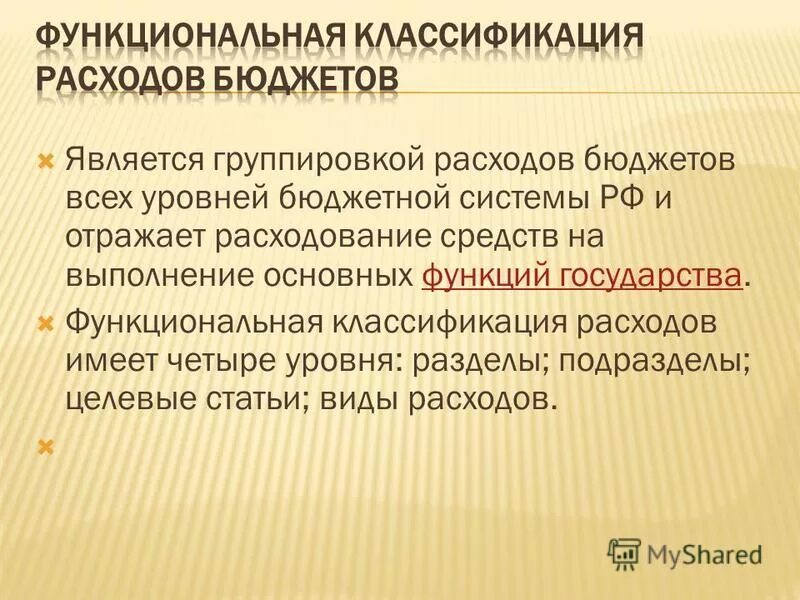 ФУНКЦИОНАЛЬНАЯ КЛАССИФИКАЦИЯ РАСХОДОВ БЮДЖЕТОВ

Является группировкой расходов бюджетов всех уровней бюджетной системы РФ и отражает расходование средств на выполнение основных функций государства.

Функциональная классификация расходов имеет четыре уровня: разделы; подразделы; целевые статьи; виды расходов.

MyShared